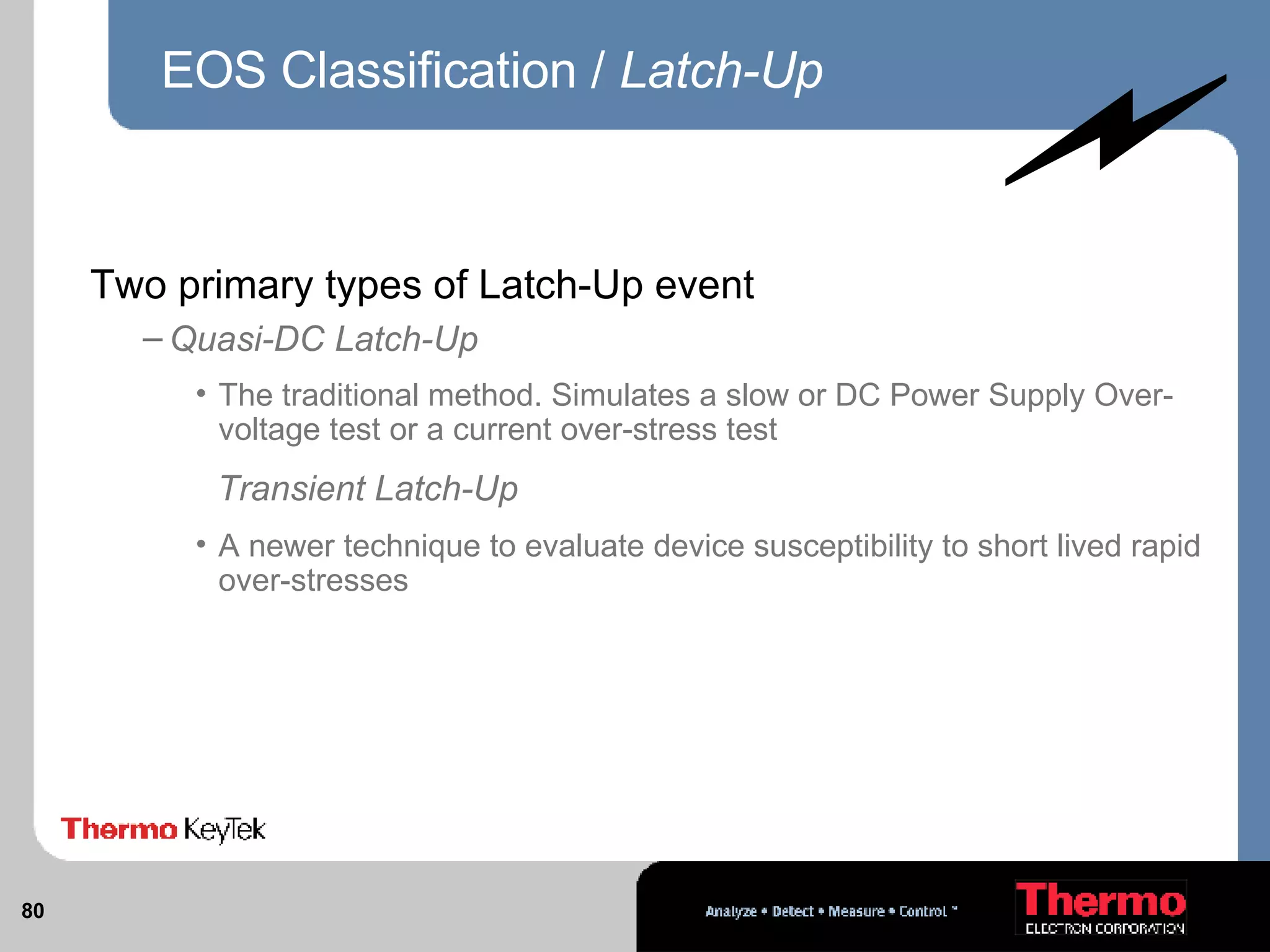 EOS Classification / Latch-Up

Two primary types of Latch-Up event

– Quasi-DC Latch-Up

• The traditional method. Simulates a slow or DC Power Supply Over-voltage test or a current over-stress test

Transient Latch-Up

• A newer technique to evaluate device susceptibility to short lived rapid over-stresses

Thermo KeyTek

80

Analyze • Detect • Measure • Control ™

Thermo
ELECTRON CORPORATION